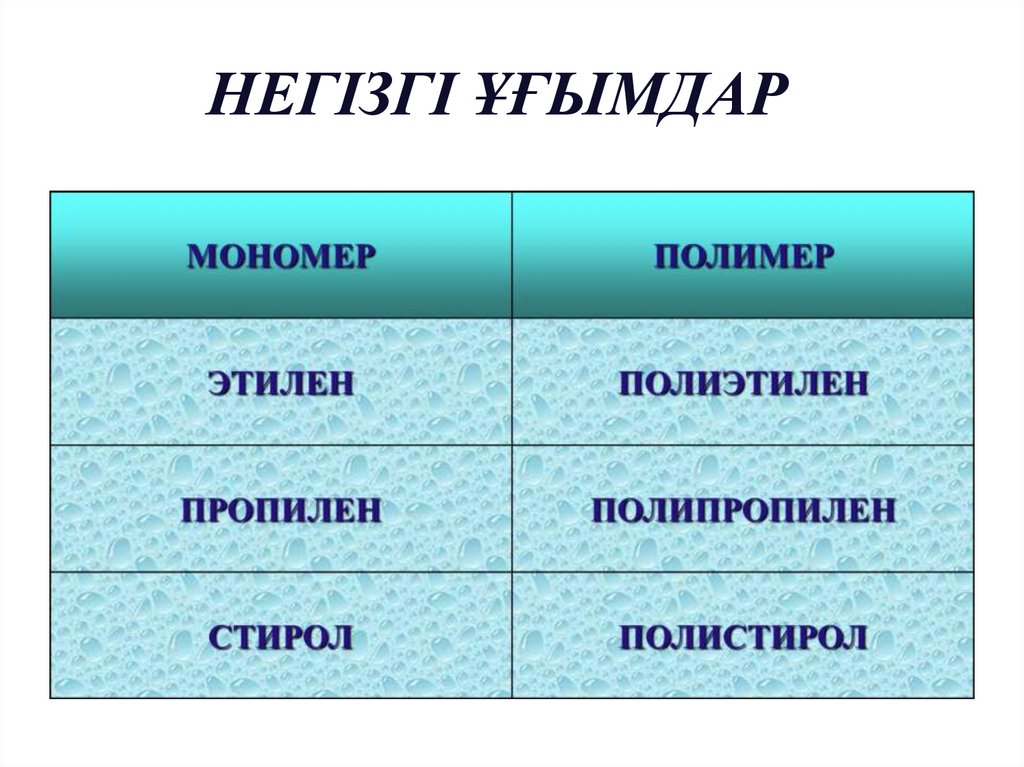 НЕГІЗГІ ҰҒЫМДАР

| МОНОМЕР | ПОЛИМЕР |
|---|---|
| ЭТИЛЕН | ПОЛИЭТИЛЕН |
| ПРОПИЛЕН | ПОЛИПРОПИЛЕН |
| СТИРОЛ | ПОЛИСТИРОЛ |